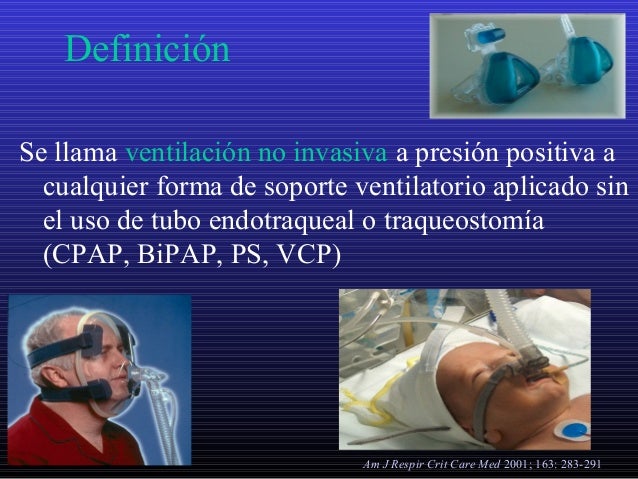 Definición

Se llama ventilación no invasiva a presión positiva a cualquier forma de soporte ventilatorio aplicado sin el uso de tubo endotraqueal o traqueostomía (CPAP, BiPAP, PS, VCP)

Am J Respir Crit Care Med 2001; 163: 283-291